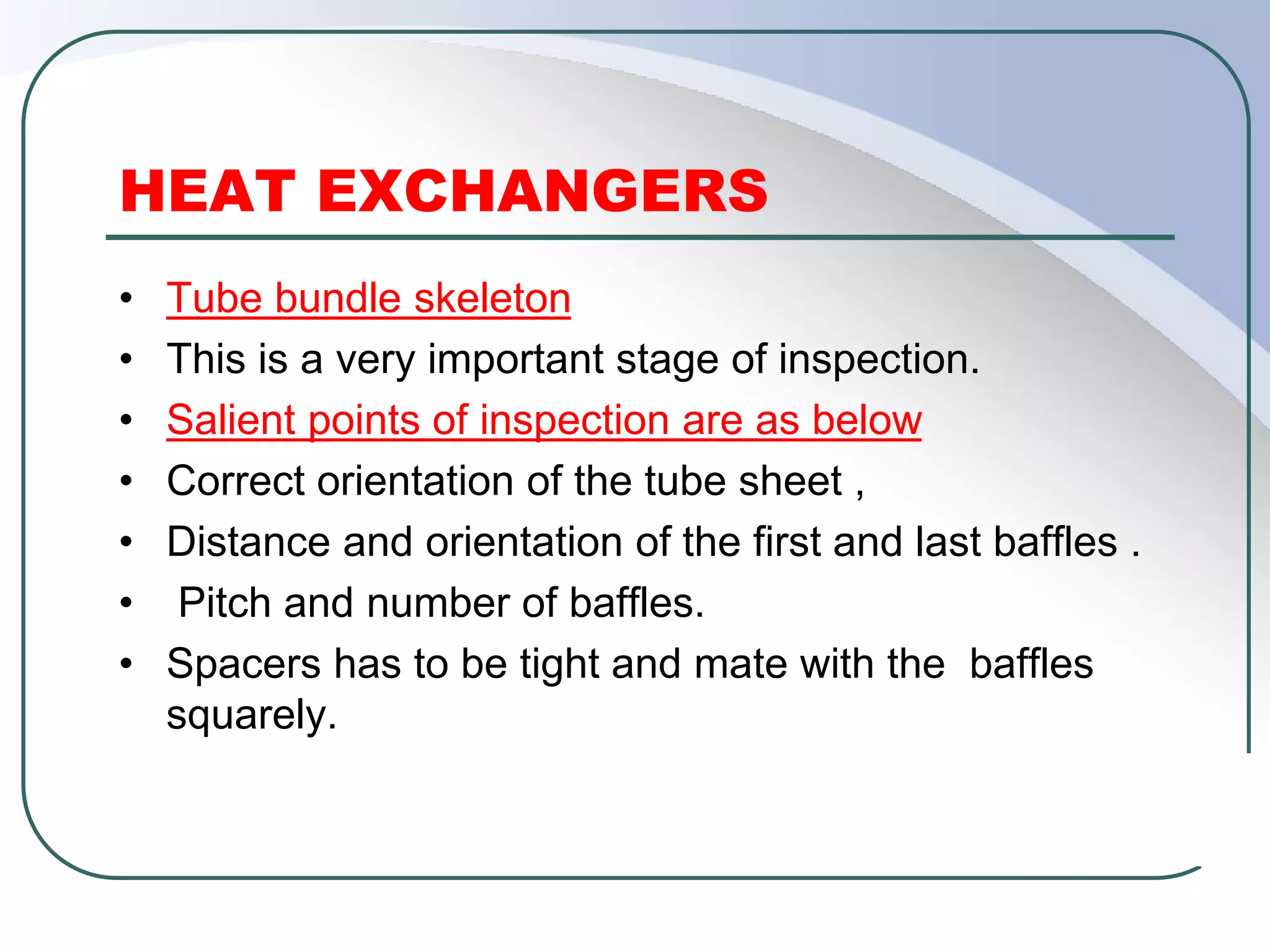 HEAT EXCHANGERS

• Tube bundle skeleton
• This is a very important stage of inspection.
• Salient points of inspection are as below
• Correct orientation of the tube sheet ,
• Distance and orientation of the first and last baffles .
• Pitch and number of baffles.
• Spacers has to be tight and mate with the baffles squarely.